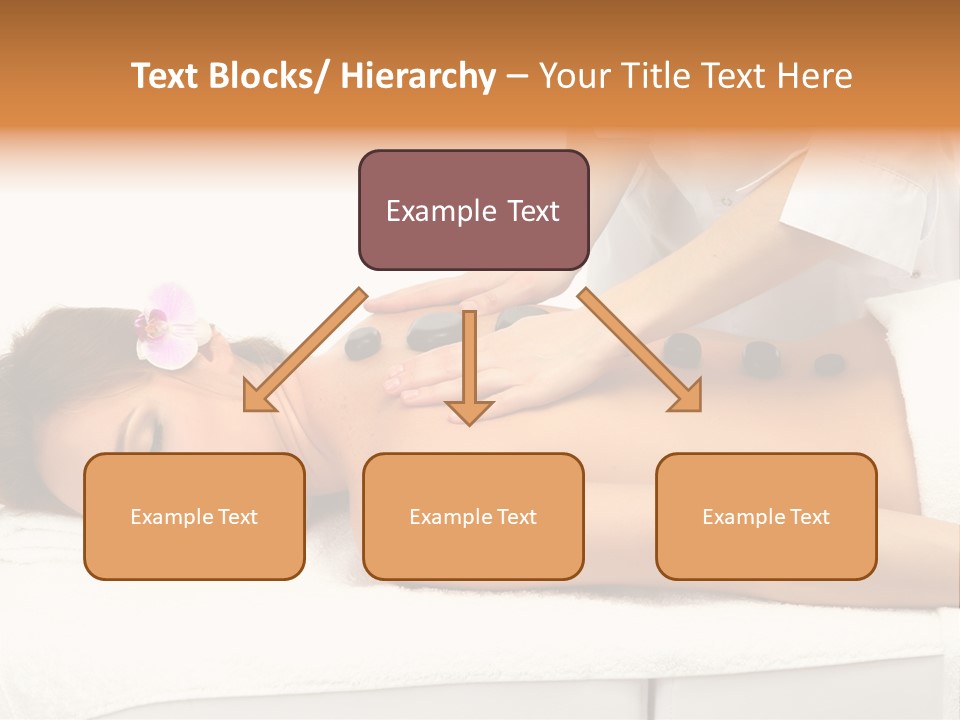 Text Blocks/ Hierarchy – Your Title Text Here

Example Text

Example Text

Example Text

Example Text